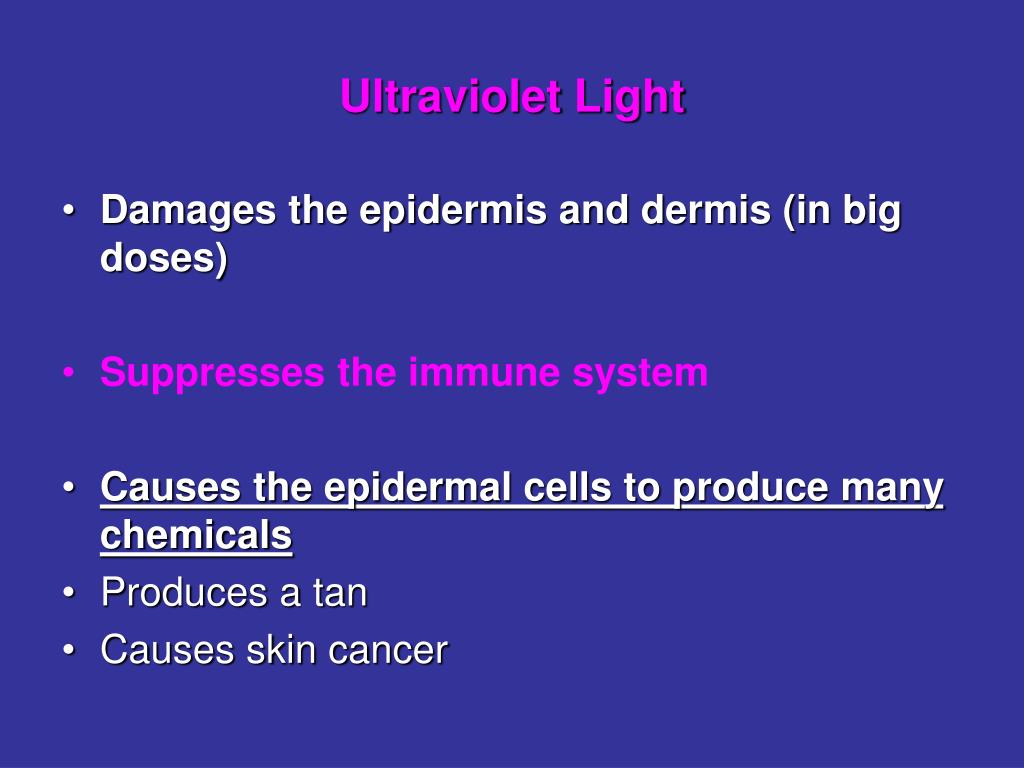 Ultraviolet Light

• Damages the epidermis and dermis (in big doses)

• Suppresses the immune system

• Causes the epidermal cells to produce many chemicals
• Produces a tan
• Causes skin cancer